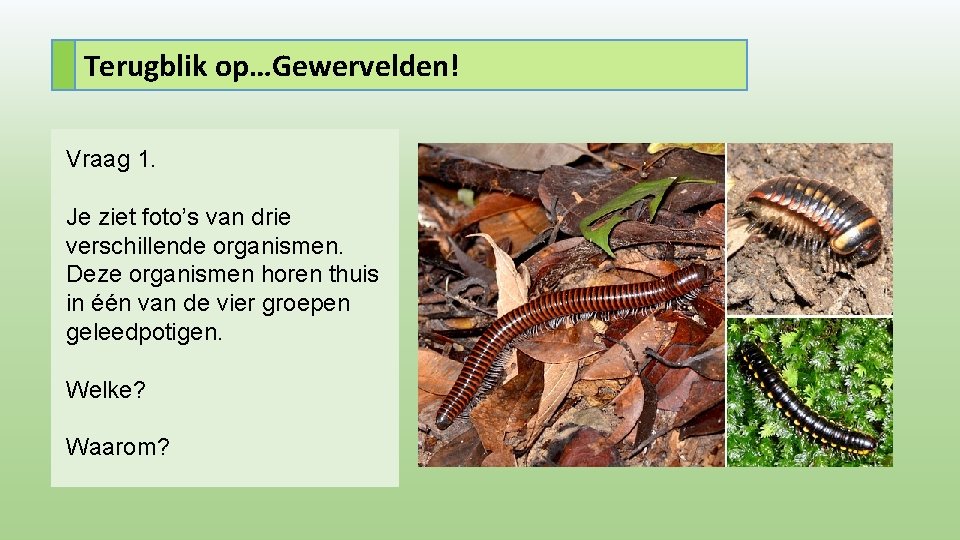 Terugblik op…Gewervelden!

Vraag 1.

Je ziet foto's van drie verschillende organismen. Deze organismen horen thuis in één van de vier groepen geleedpotigen.

Welke?

Waarom?